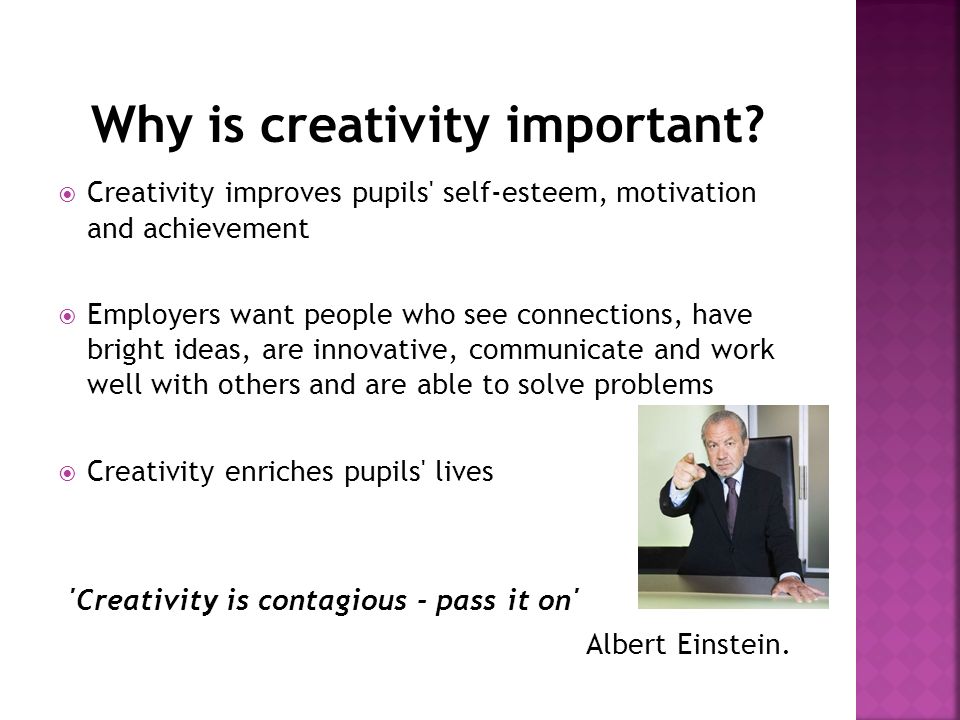 Why is creativity important?

Creativity improves pupils' self-esteem, motivation and achievement

Employers want people who see connections, have bright ideas, are innovative, communicate and work well with others and are able to solve problems

Creativity enriches pupils' lives

'Creativity is contagious - pass it on'

Albert Einstein.